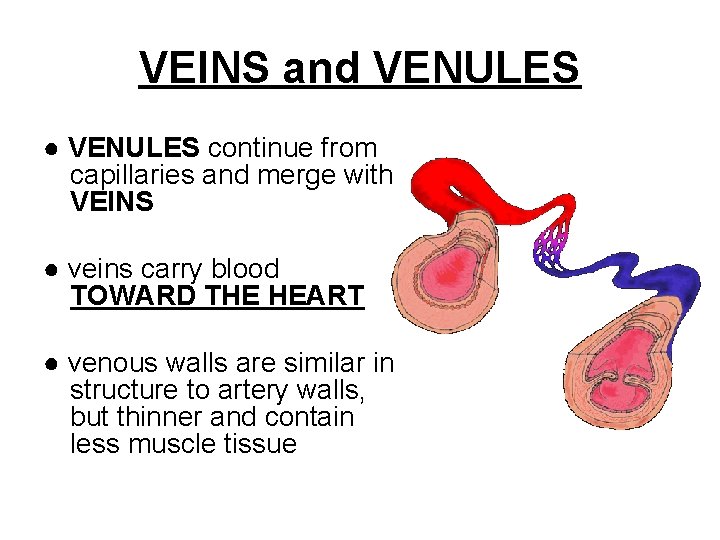 VEINS and VENULES

● VENULES continue from capillaries and merge with VEINS

● veins carry blood TOWARD THE HEART

● venous walls are similar in structure to artery walls, but thinner and contain less muscle tissue